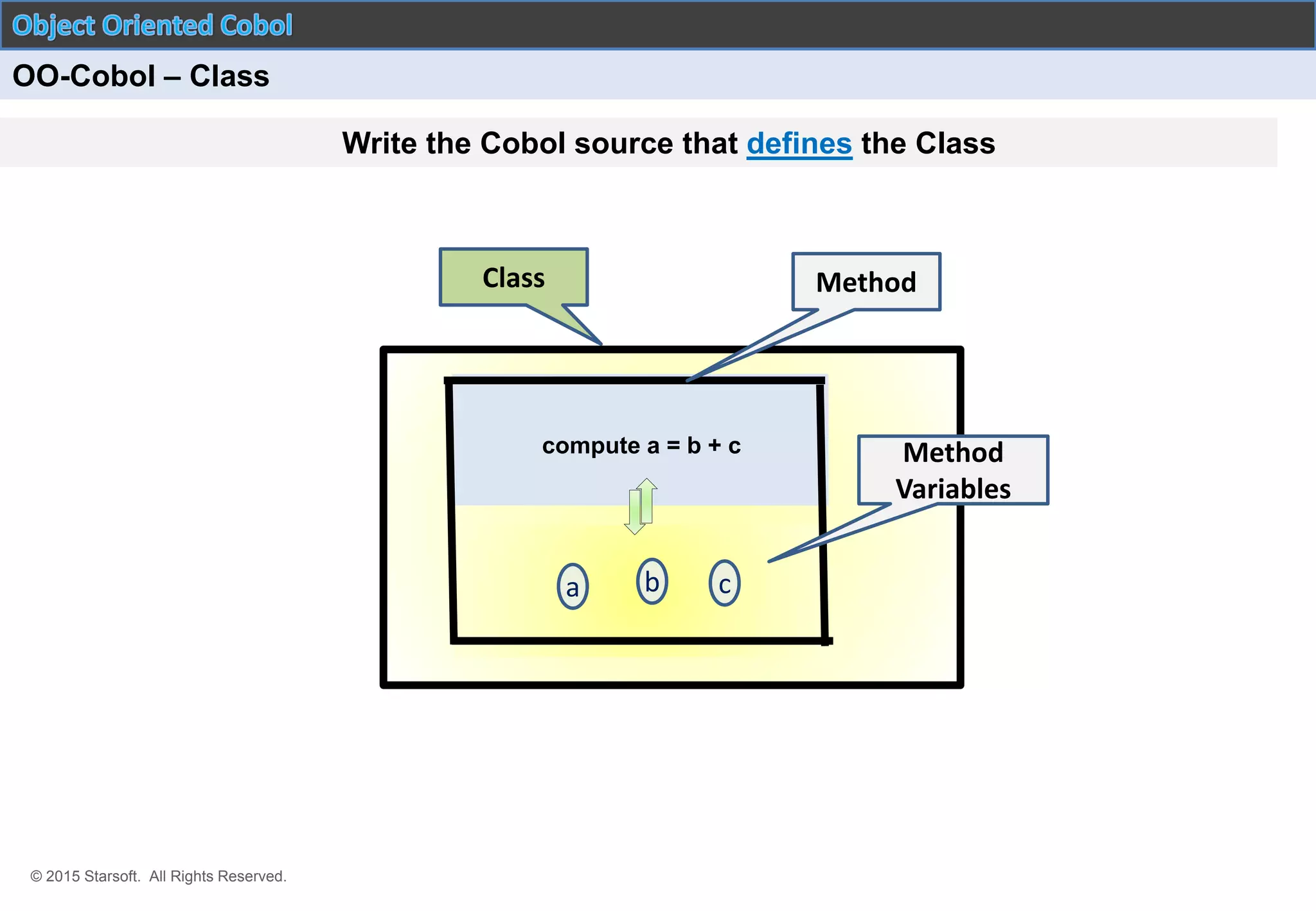 Object Oriented Cobol

OO-Cobol – Class

Write the Cobol source that defines the Class

Class

Method

compute a = b + c

Method Variables

a

b

c

© 2015 Starsoft. All Rights Reserved.